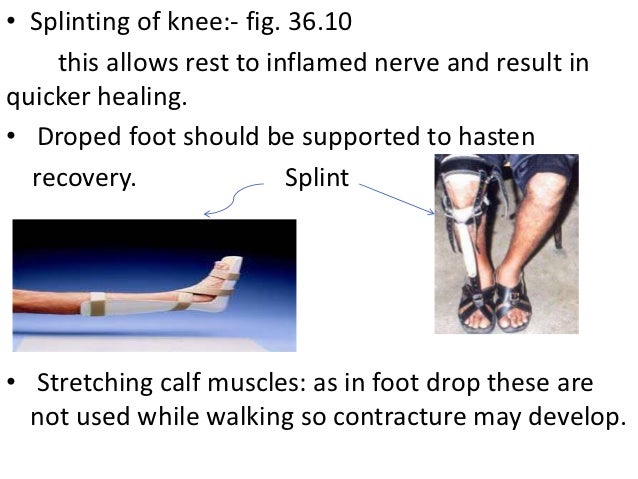 • Splinting of knee:- fig. 36.10

this allows rest to inflamed nerve and result in quicker healing.

• Droped foot should be supported to hasten recovery.

Splint

• Stretching calf muscles: as in foot drop these are not used while walking so contracture may develop.